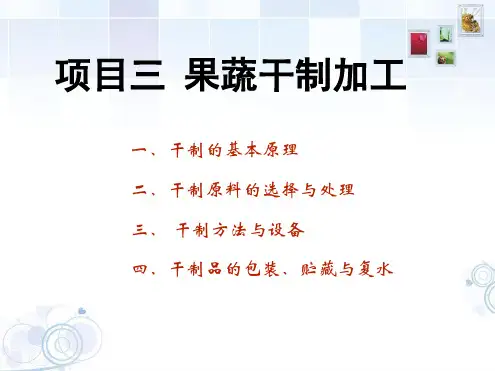 项目三 果蔬干制加工

一、干制的基本原理

二、干制原料的选择与处理

三、 干制方法与设备

四、干制品的包装、贮藏与复水